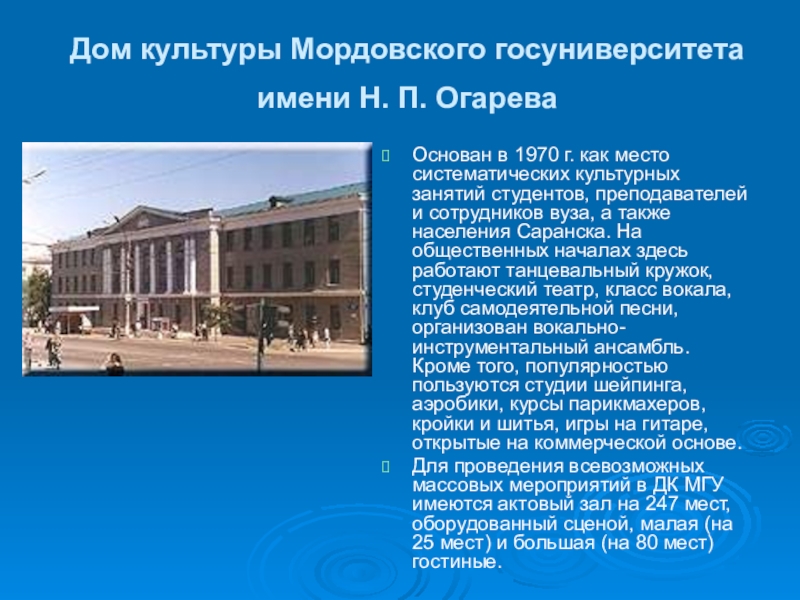 Дом культуры Мордовского госуниверситета имени Н. П. Огарева

Основан в 1970 г. как место систематических культурных занятий студентов, преподавателей и сотрудников вуза, а также населения Саранска. На общественных началах здесь работают танцевальный кружок, студенческий театр, класс вокала, клуб самодеятельной песни, организован вокально-инструментальный ансамбль. Кроме того, популярностью пользуются студии шейпинга, аэробики, курсы парикмахеров, кройки и шитья, игры на гитаре, открытые на коммерческой основе.

Для проведения всевозможных массовых мероприятий в ДК МГУ имеются актовый зал на 247 мест, оборудованный сценой, малая (на 25 мест) и большая (на 80 мест) гостиные.